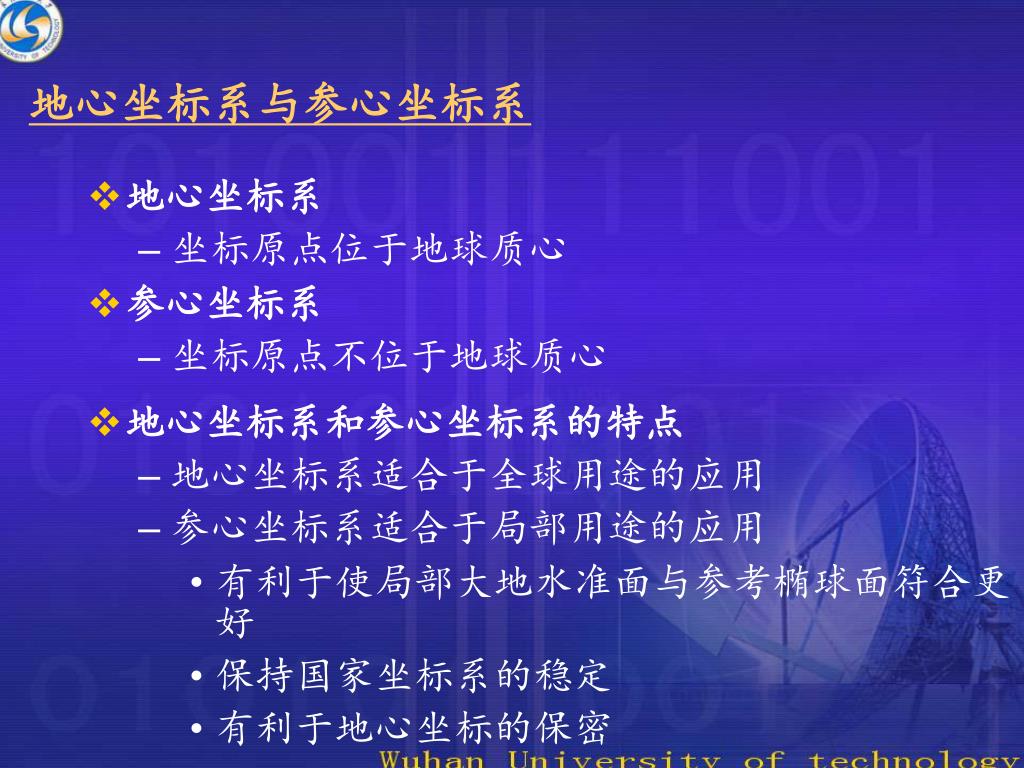 地心坐标系与参心坐标系

❖ 地心坐标系
– 坐标原点位于地球质心
❖ 参心坐标系
– 坐标原点不位于地球质心
❖ 地心坐标系和参心坐标系的特点
– 地心坐标系适合于全球用途的应用
– 参心坐标系适合于局部用途的应用
• 有利于使局部大地水准面与参考椭球面符合更好
• 保持国家坐标系的稳定
• 有利于地心坐标的保密

Wuhan University of technology